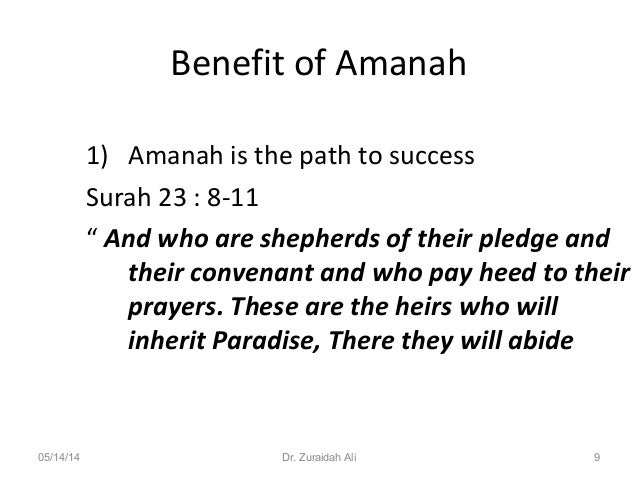 Benefit of Amanah

1) Amanah is the path to success

Surah 23 : 8-11

“ And who are shepherds of their pledge and their convenant and who pay heed to their prayers. These are the heirs who will inherit Paradise, There they will abide

05/14/14 Dr. Zuraidah Ali 9